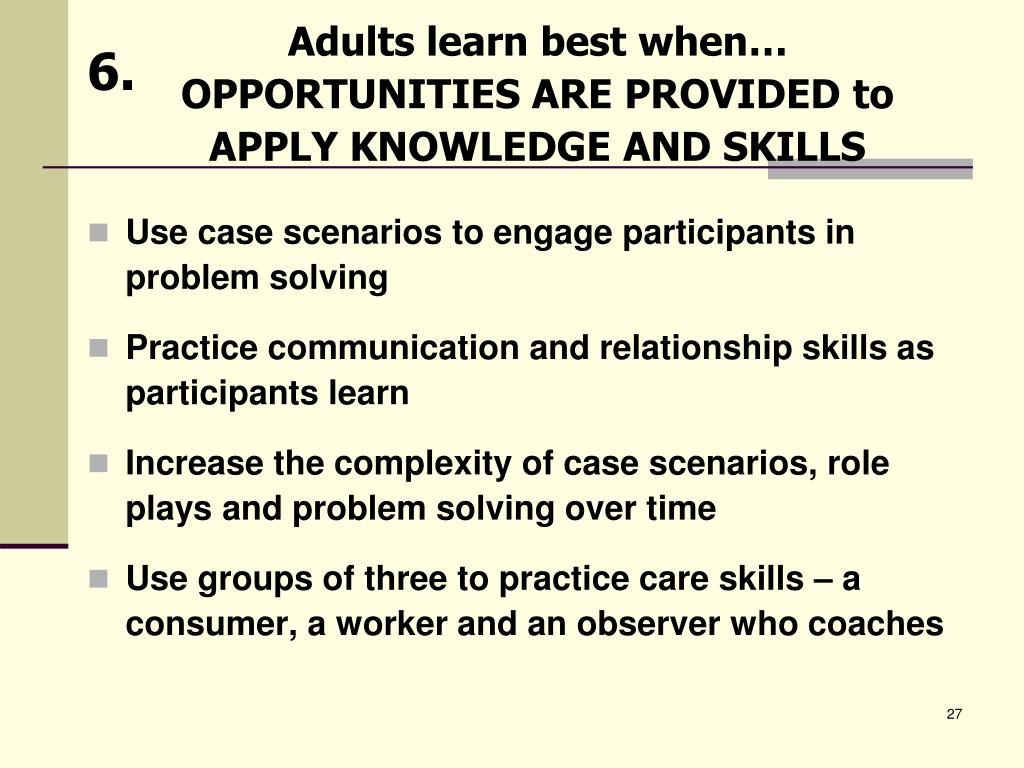 6.

Adults learn best when… OPPORTUNITIES ARE PROVIDED to APPLY KNOWLEDGE AND SKILLS

- Use case scenarios to engage participants in problem solving
- Practice communication and relationship skills as participants learn
- Increase the complexity of case scenarios, role plays and problem solving over time
- Use groups of three to practice care skills – a consumer, a worker and an observer who coaches

27